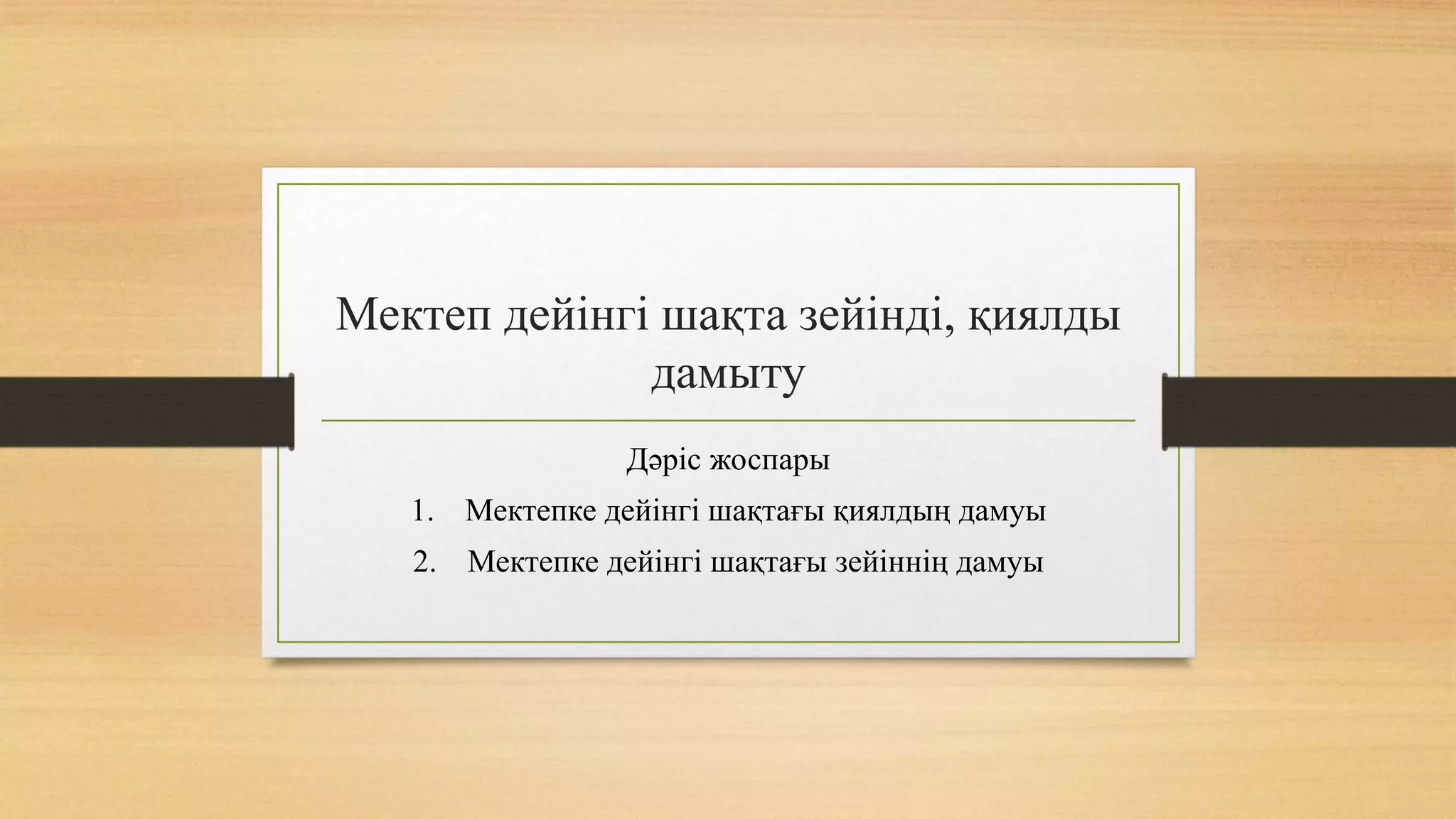 Мектеп дейінгі шақта зейінді, қиялды дамыту

Дәріс жоспары

1. Мектепке дейінгі шақтағы қиялдың дамуы
2. Мектепке дейінгі шақтағы зейіннің дамуы